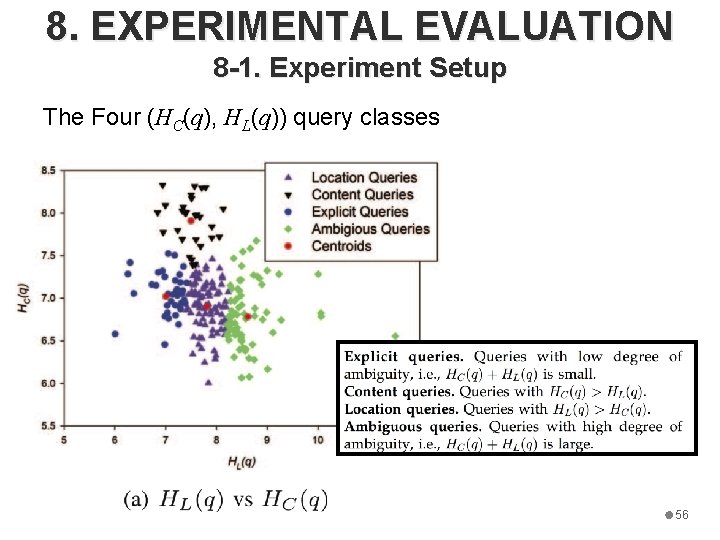 8. EXPERIMENTAL EVALUATION
8-1. Experiment Setup

The Four ($H_C(q)$, $H_L(q)$) query classes

8.5
8.0
7.5
7.0
6.5
6.0
5.5
$H_C(q)$
5 6 7 8 9 10
$H_L(q)$

Location Queries
Content Queries
Explicit Queries
Ambigious Queries
Centroids

**Explicit queries.** Queries with low degree of ambiguity, i.e., $H_C(q) + H_L(q)$ is small.
**Content queries.** Queries with $H_C(q) > H_L(q)$.
**Location queries.** Queries with $H_L(q) > H_C(q)$.
**Ambiguous queries.** Queries with high degree of ambiguity, i.e., $H_C(q) + H_L(q)$ is large.

(a) $H_L(q)$ vs $H_C(q)$

56